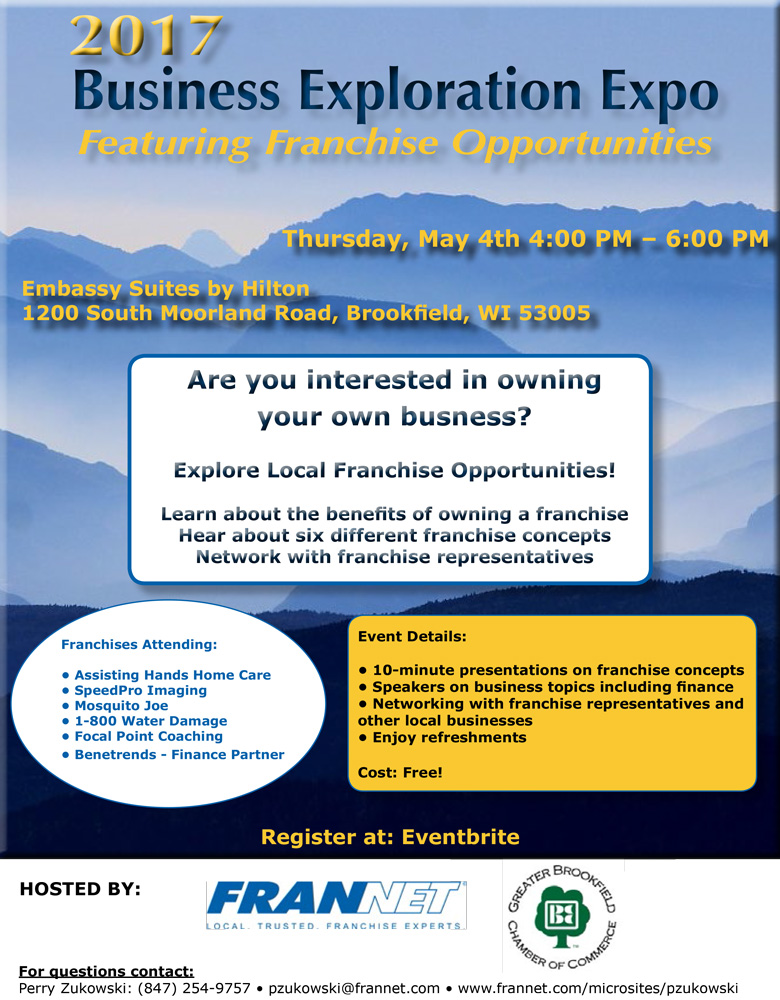 2017
Business Exploration Expo
Featuring Franchise Opportunities

Thursday, May 4th 4:00 PM – 6:00 PM

Embassy Suites by Hilton
1200 South Moorland Road, Brookfield, WI 53005

Are you interested in owning your own busness?

Explore Local Franchise Opportunities!

Learn about the benefits of owning a franchise
Hear about six different franchise concepts
Network with franchise representatives

Franchises Attending:

• Assisting Hands Home Care
• SpeedPro Imaging
• Mosquito Joe
• 1-800 Water Damage
• Focal Point Coaching
• Benetrends - Finance Partner

Event Details:

• 10-minute presentations on franchise concepts
• Speakers on business topics including finance
• Networking with franchise representatives and other local businesses
• Enjoy refreshments

Cost: Free!

Register at: Eventbrite

HOSTED BY:

FRANNET
LOCAL. TRUSTED. FRANCHISE EXPERTS

GREATER BROOKFIELD CHAMBER OF COMMERCE

For questions contact:
Perry Zukowski: (847) 254-9757 • pzukowski@frannet.com • www.frannet.com/microsites/pzukowski